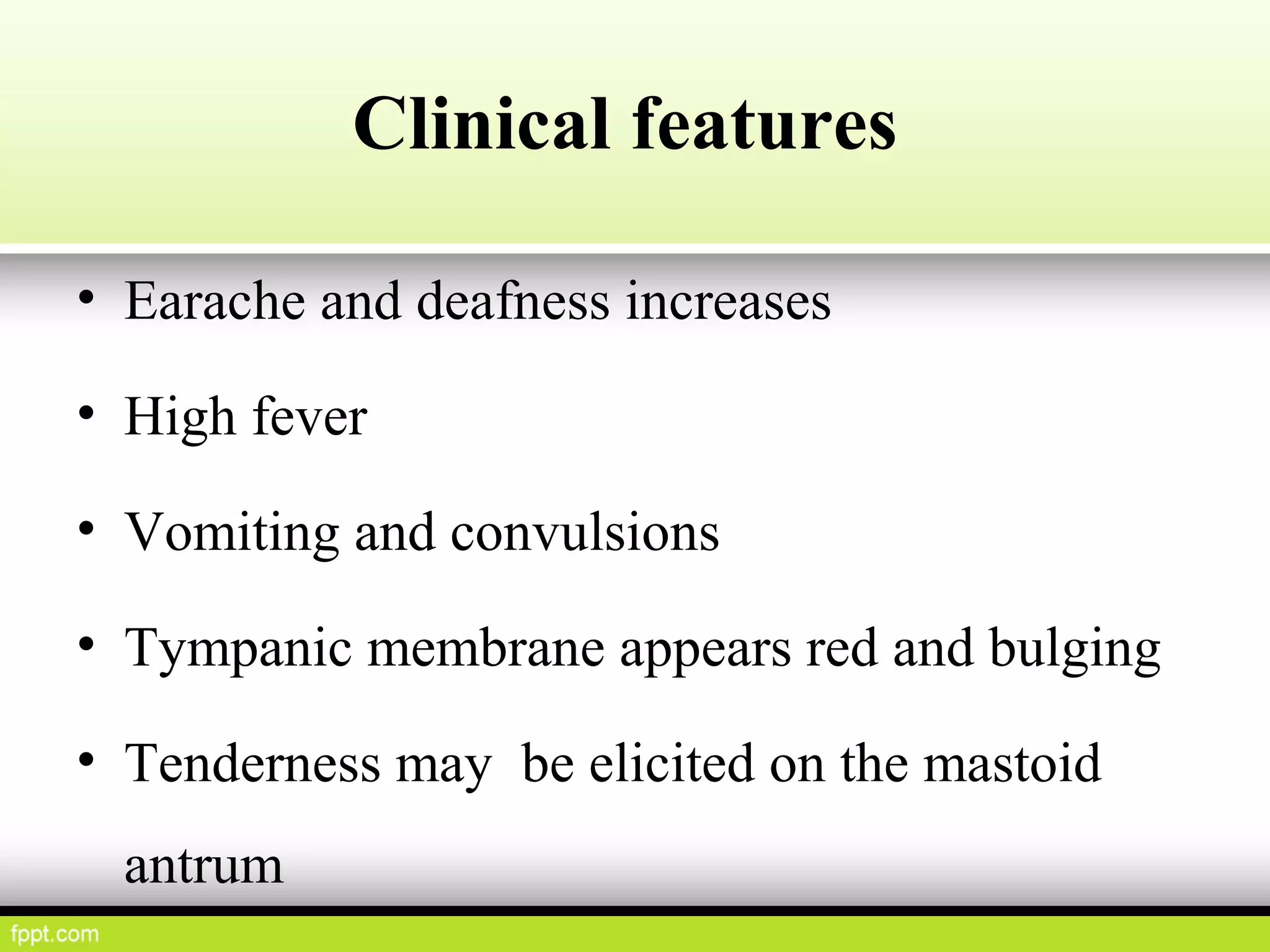 Clinical features

• Earache and deafness increases

• High fever

• Vomiting and convulsions

• Tympanic membrane appears red and bulging

• Tenderness may  be elicited on the mastoid antrum

fppt.com